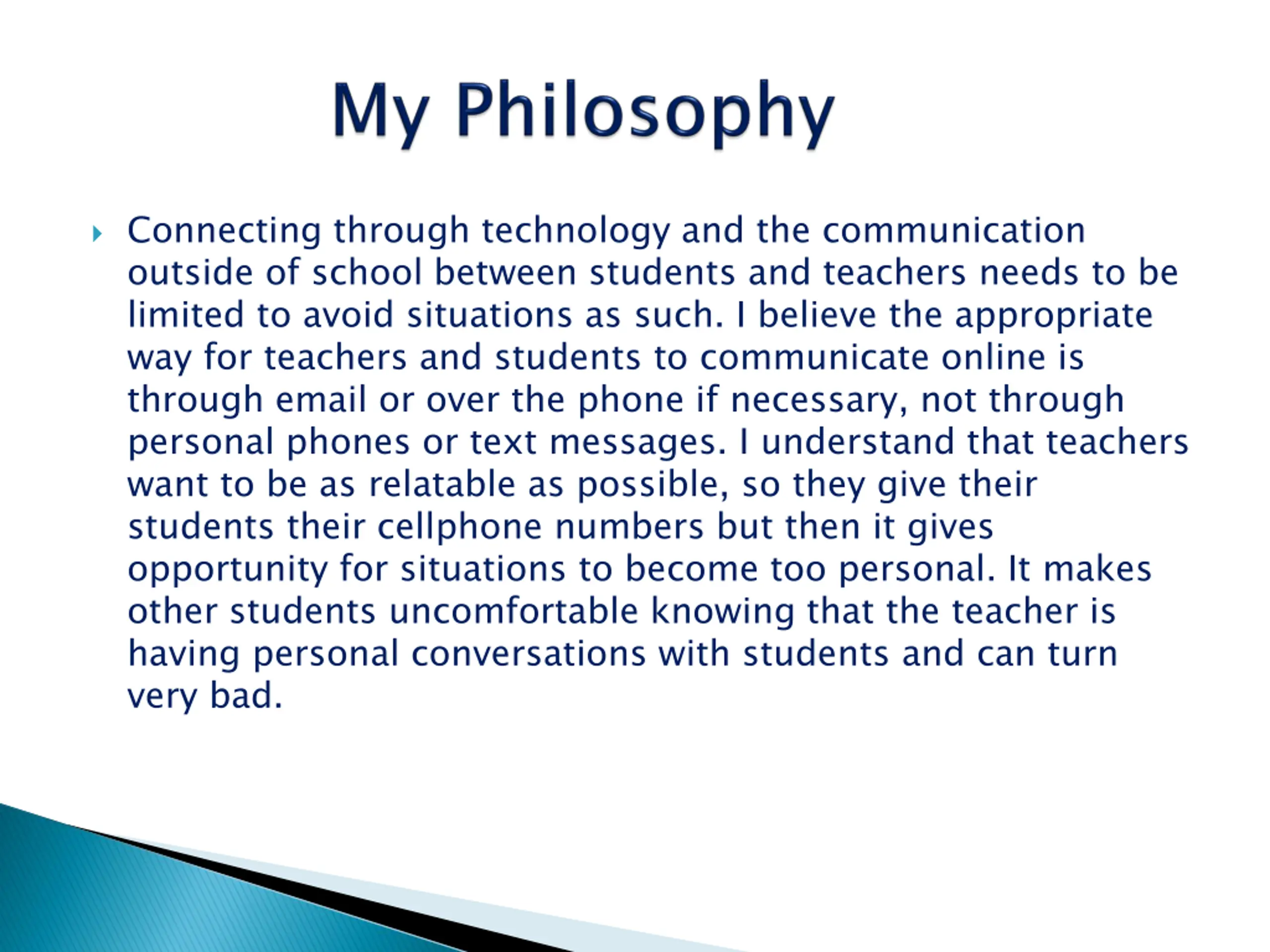 My Philosophy

Connecting through technology and the communication outside of school between students and teachers needs to be limited to avoid situations as such. I believe the appropriate way for teachers and students to communicate online is through email or over the phone if necessary, not through personal phones or text messages. I understand that teachers want to be as relatable as possible, so they give their students their cellphone numbers but then it gives opportunity for situations to become too personal. It makes other students uncomfortable knowing that the teacher is having personal conversations with students and can turn very bad.